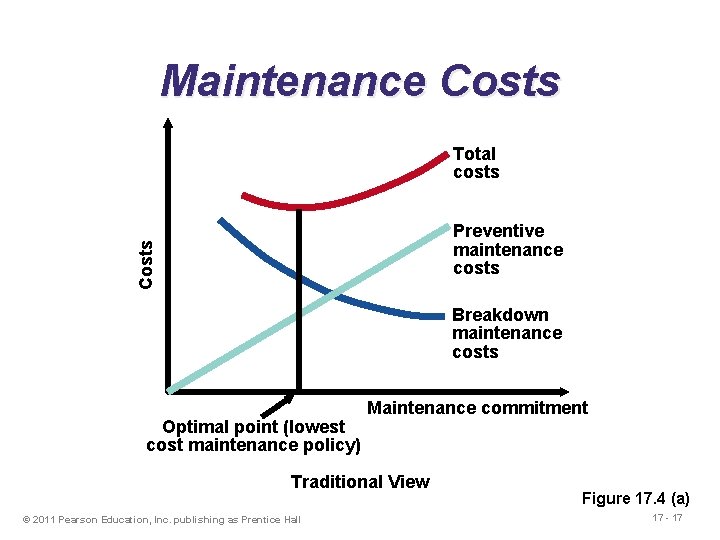 Maintenance Costs

Costs

Total costs

Preventive maintenance costs

Breakdown maintenance costs

Maintenance commitment

Optimal point (lowest cost maintenance policy)

Traditional View

Figure 17.4 (a)

© 2011 Pearson Education, Inc. publishing as Prentice Hall

17 - 17